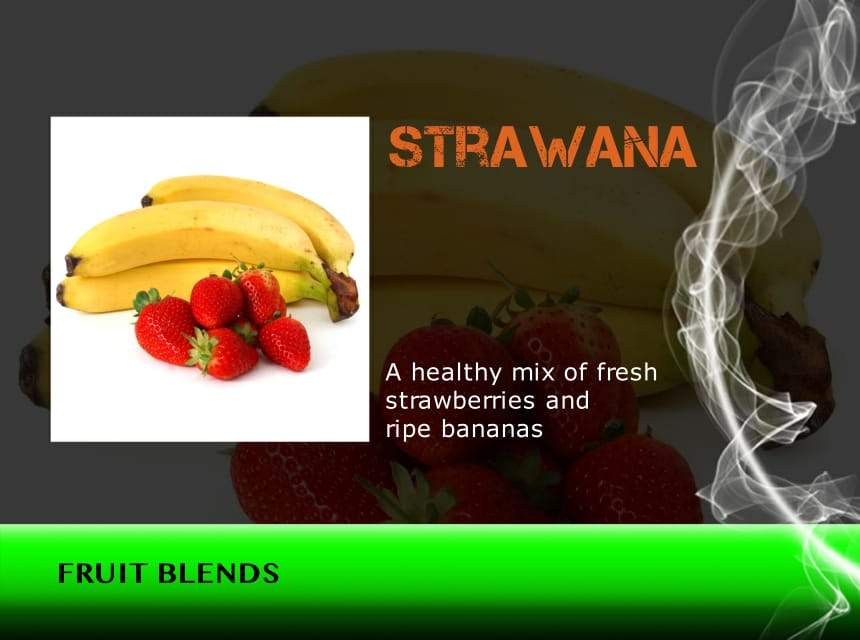 STRAWANA

A healthy mix of fresh strawberries and ripe bananas

FRUIT BLENDS